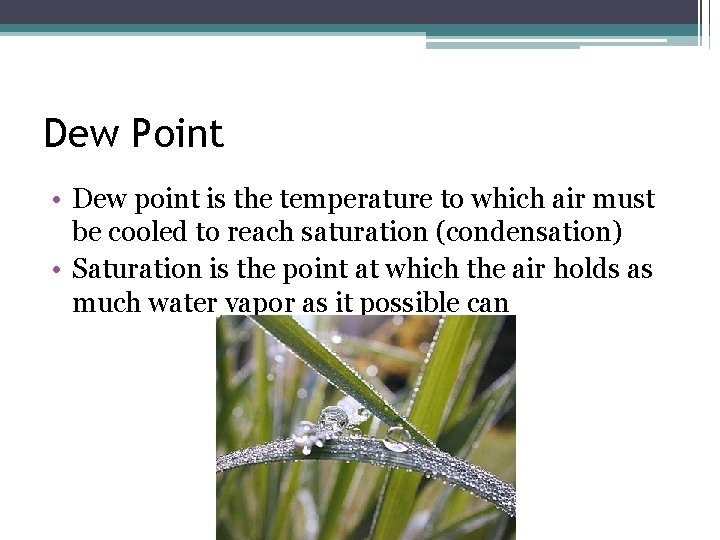 Dew Point

• Dew point is the temperature to which air must be cooled to reach saturation (condensation)
• Saturation is the point at which the air holds as much water vapor as it possible can